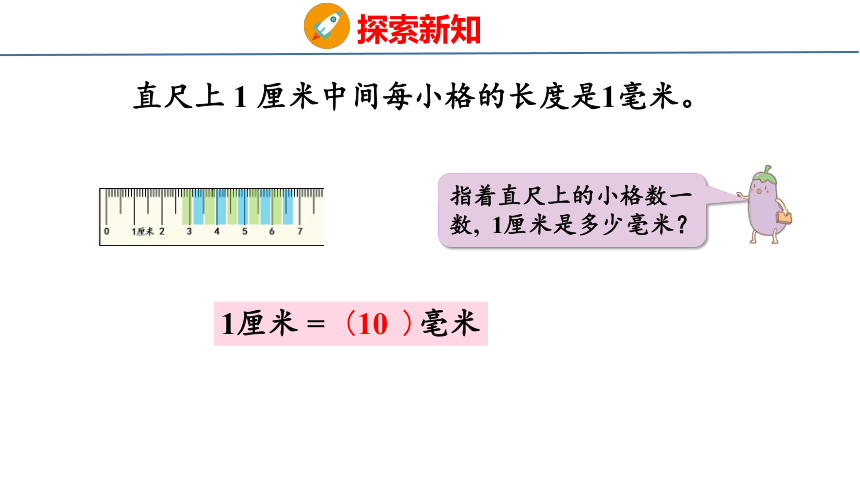 探索新知

直尺上 1 厘米中间每小格的长度是1毫米。

0 1厘米 2 3 4 5 6 7

指着直尺上的小格数一数，1厘米是多少毫米？

1厘米 = （10 ）毫米